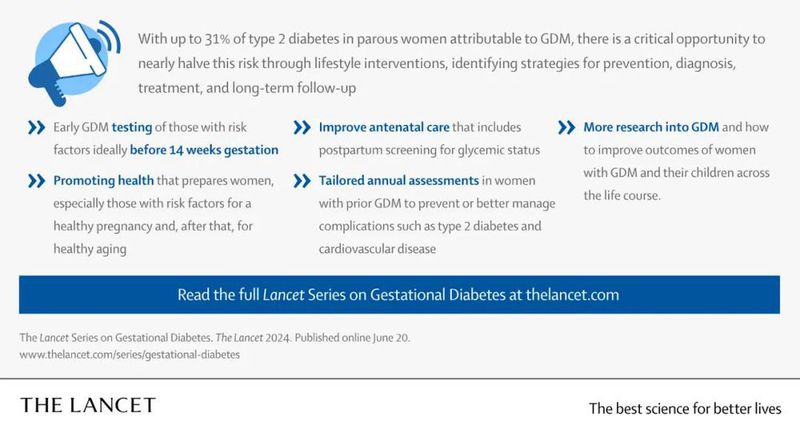 With up to 31% of type 2 diabetes in parous women attributable to GDM, there is a critical opportunity to nearly halve this risk through lifestyle interventions, identifying strategies for prevention, diagnosis, treatment, and long-term follow-up

Early GDM testing of those with risk factors ideally before 14 weeks gestation

Promoting health that prepares women, especially those with risk factors for a healthy pregnancy and, after that, for healthy aging

Improve antenatal care that includes postpartum screening for glycemic status

Tailored annual assessments in women with prior GDM to prevent or better manage complications such as type 2 diabetes and cardiovascular disease

More research into GDM and how to improve outcomes of women with GDM and their children across the life course.

Read the full Lancet Series on Gestational Diabetes at thelancet.com

The Lancet Series on Gestational Diabetes. The Lancet 2024. Published online June 20.
www.thelancet.com/series/gestational-diabetes

THE LANCET

The best science for better lives